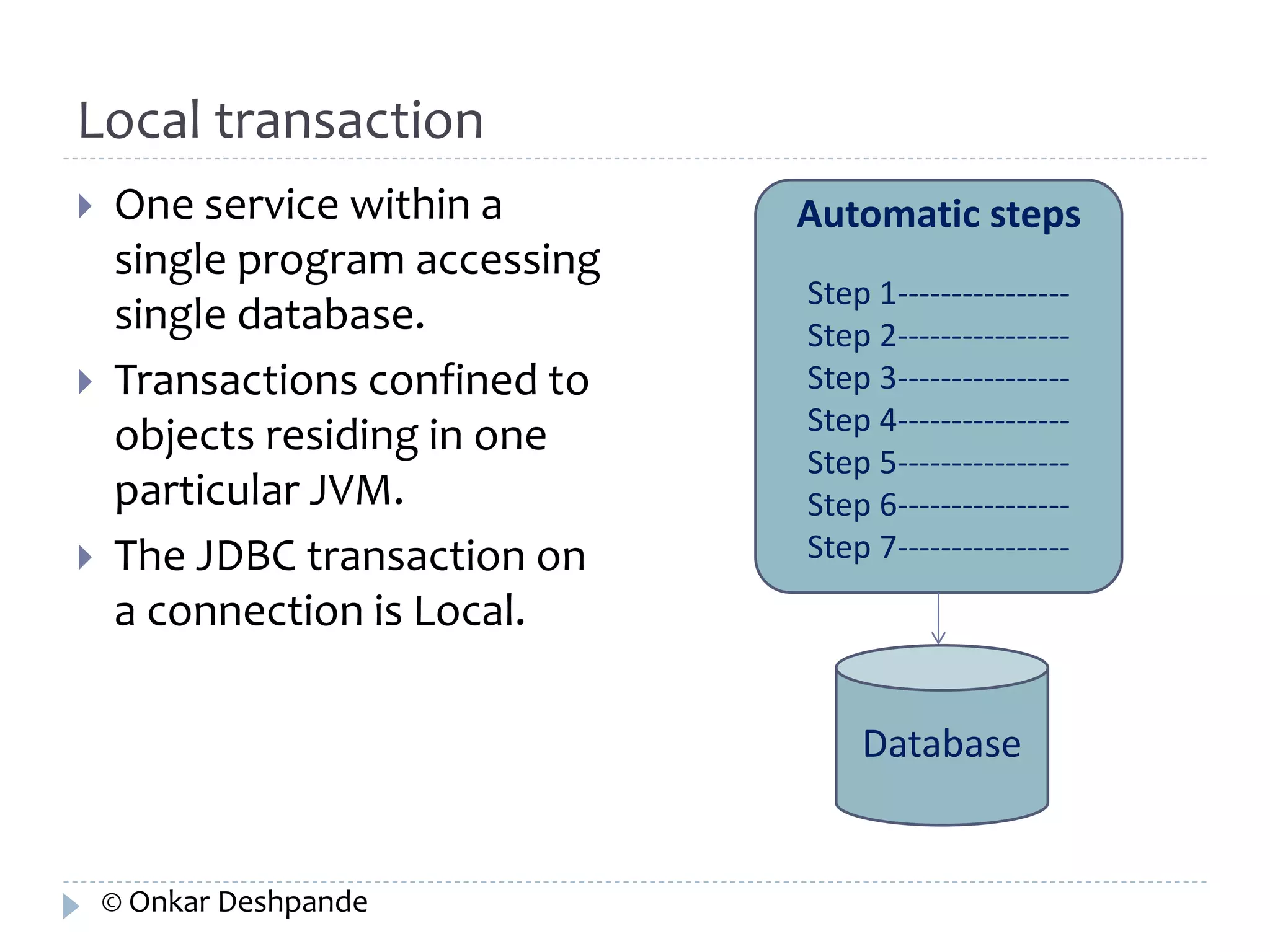 Local transaction

One service within a single program accessing single database.

Transactions confined to objects residing in one particular JVM.

The JDBC transaction on a connection is Local.

Automatic steps

Step 1---------------
Step 2---------------
Step 3---------------
Step 4---------------
Step 5---------------
Step 6---------------
Step 7---------------

Database

© Onkar Deshpande